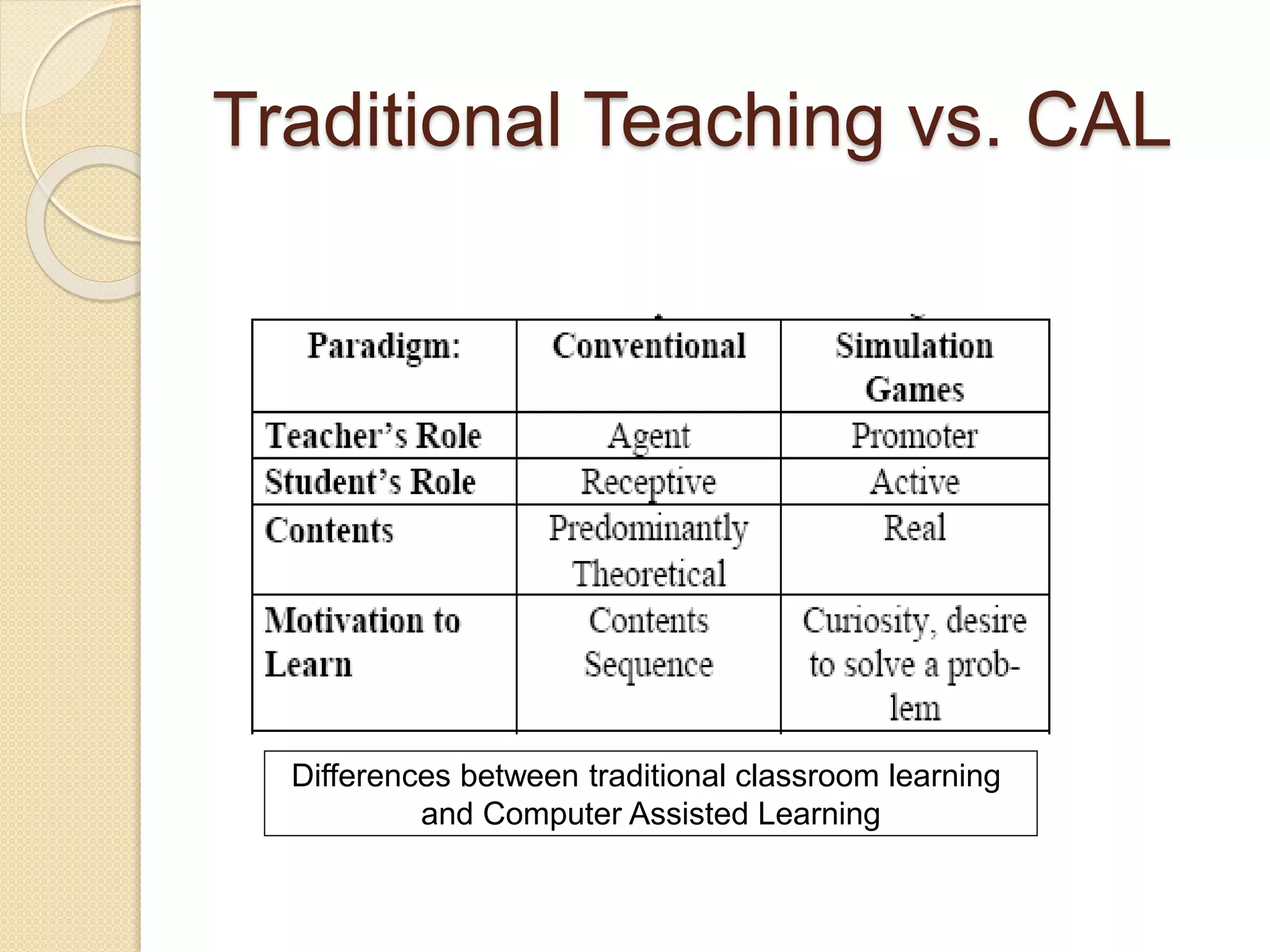 Traditional Teaching vs. CAL

| Paradigm: | Conventional | Simulation Games |
|---|---|---|
| Teacher's Role | Agent | Promoter |
| Student's Role | Receptive | Active |
| Contents | Predominantly Theoretical | Real |
| Motivation to Learn | Contents Sequence | Curiosity, desire to solve a problem |

Differences between traditional classroom learning and Computer Assisted Learning